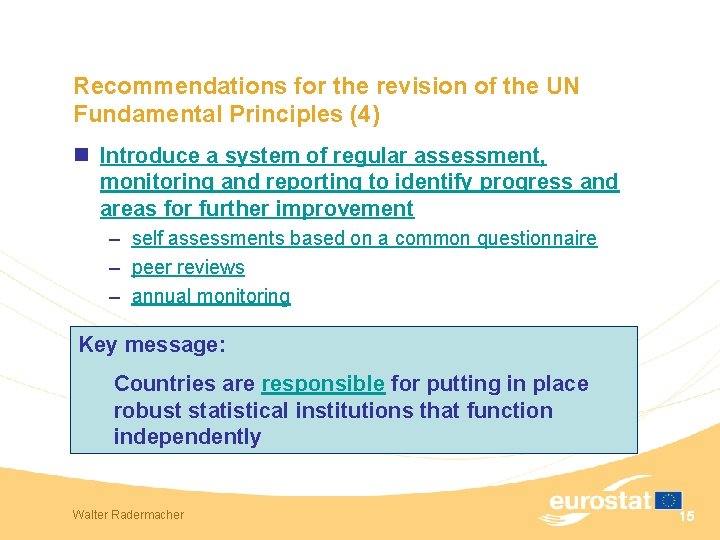 Recommendations for the revision of the UN Fundamental Principles (4)

Introduce a system of regular assessment, monitoring and reporting to identify progress and areas for further improvement

– self assessments based on a common questionnaire
– peer reviews
– annual monitoring

Key message:

Countries are responsible for putting in place robust statistical institutions that function independently

Walter Radermacher

eurostat

15